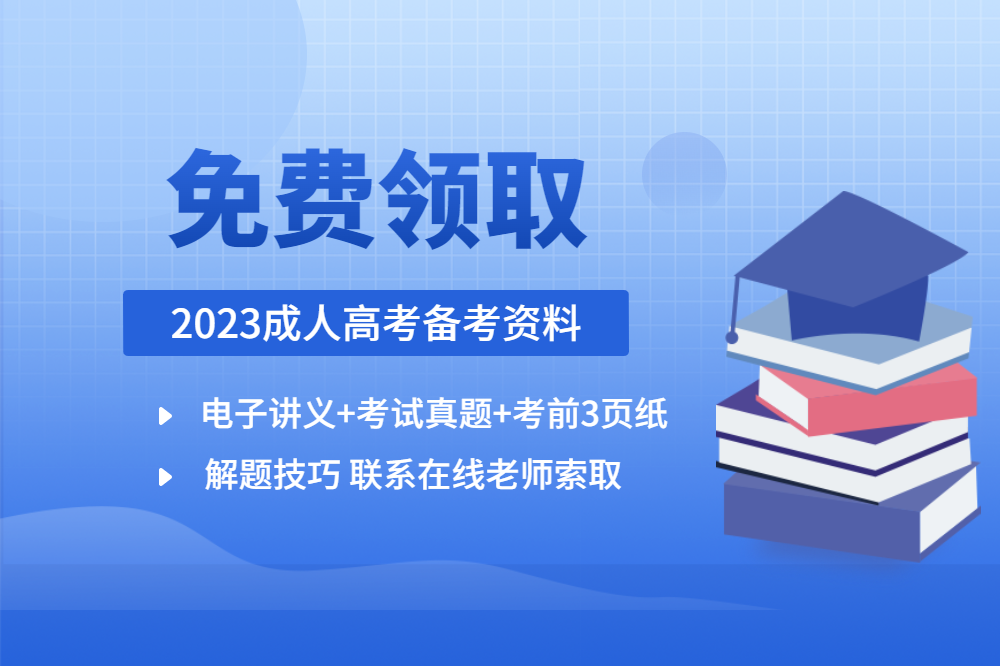 免费领取

2023成人高考备考资料

电子讲义+考试真题+考前3页纸

解题技巧 联系在线老师索取